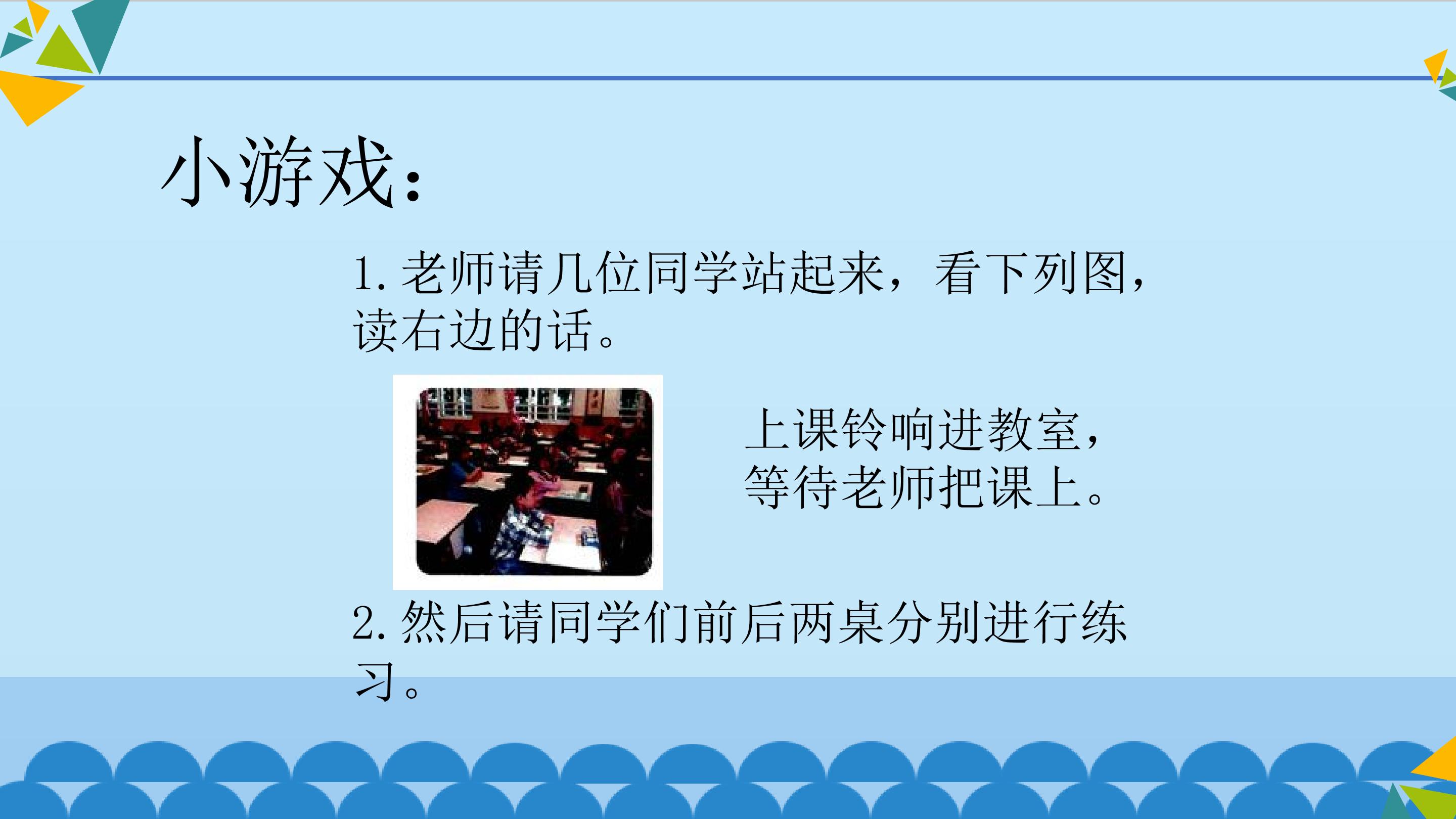 小游戏：

1. 老师请几位同学站起来，看下列图，读右边的话。

上课铃响进教室，
等待老师把课上。

2. 然后请同学们前后两桌分别进行练习。